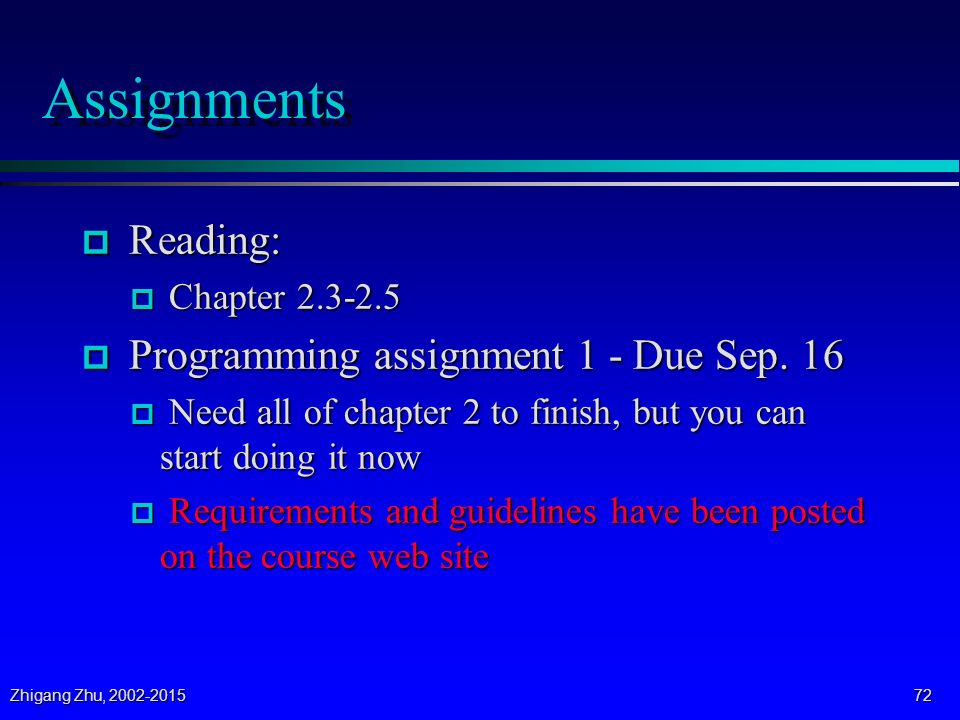 Assignments

Reading:

Chapter 2.3-2.5

Programming assignment 1 - Due Sep. 16

Need all of chapter 2 to finish, but you can start doing it now

Requirements and guidelines have been posted on the course web site

Zhigang Zhu, 2002-2015

72